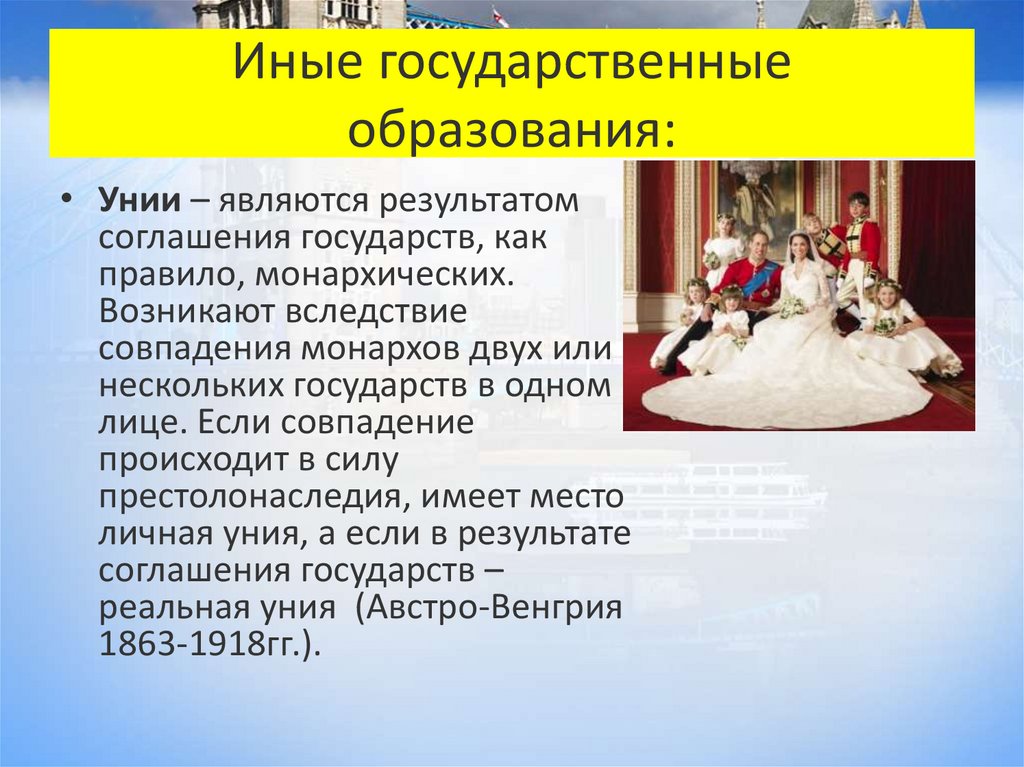 Иные государственные образования:

• **Унии** – являются результатом соглашения государств, как правило, монархических. Возникают вследствие совпадения монархов двух или нескольких государств в одном лице. Если совпадение происходит в силу престолонаследия, имеет место личная уния, а если в результате соглашения государств – реальная уния (Австро-Венгрия 1863-1918гг.).